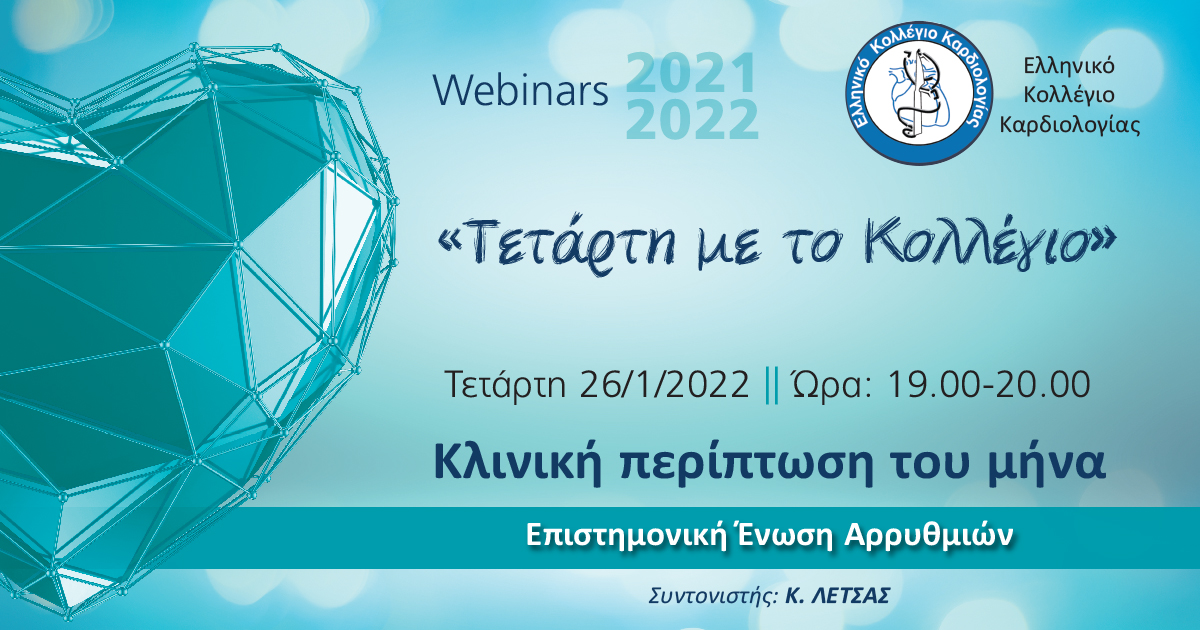 Webinars 2021 2022

Ελληνικό Κολλέγιο Καρδιολογίας

Ελληνικό Κολλέγιο Καρδιολογίας

«Τετάρτη με το Κολλέγιο»

Τετάρτη 26/1/2022 || Ώρα: 19.00-20.00

Κλινική περίπτωση του μήνα

Επιστημονική Ένωση Αρρυθμιών

Συντονιστής: Κ. ΛΕΤΣΑΣ